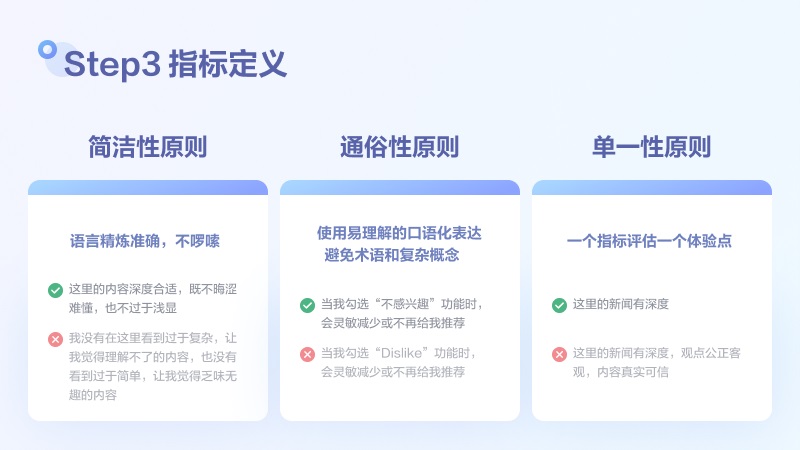 Step3 指标定义

简洁性原则

语言精炼准确，不啰嗦

这里的内容深度合适，既不晦涩难懂，也不过于浅显

我没有在这里看到过于复杂，让我觉得理解不了的内容，也没有看到过于简单，让我觉得乏味无趣的内容

通俗性原则

使用易理解的口语化表达
避免术语和复杂概念

当我勾选“不感兴趣”功能时，会灵敏减少或不再给我推荐

当我勾选“Dislike”功能时，会灵敏减少或不再给我推荐

单一性原则

一个指标评估一个体验点

这里的新闻有深度

这里的新闻有深度，观点公正客观，内容真实可信